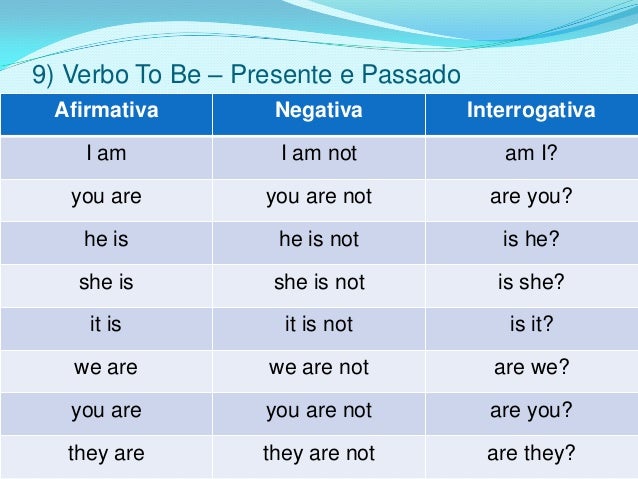 9) Verbo To Be – Presente e Passado

| Afirmativa | Negativa | Interrogativa |
|---|---|---|
| I am | I am not | am I? |
| you are | you are not | are you? |
| he is | he is not | is he? |
| she is | she is not | is she? |
| it is | it is not | is it? |
| we are | we are not | are we? |
| you are | you are not | are you? |
| they are | they are not | are they? |